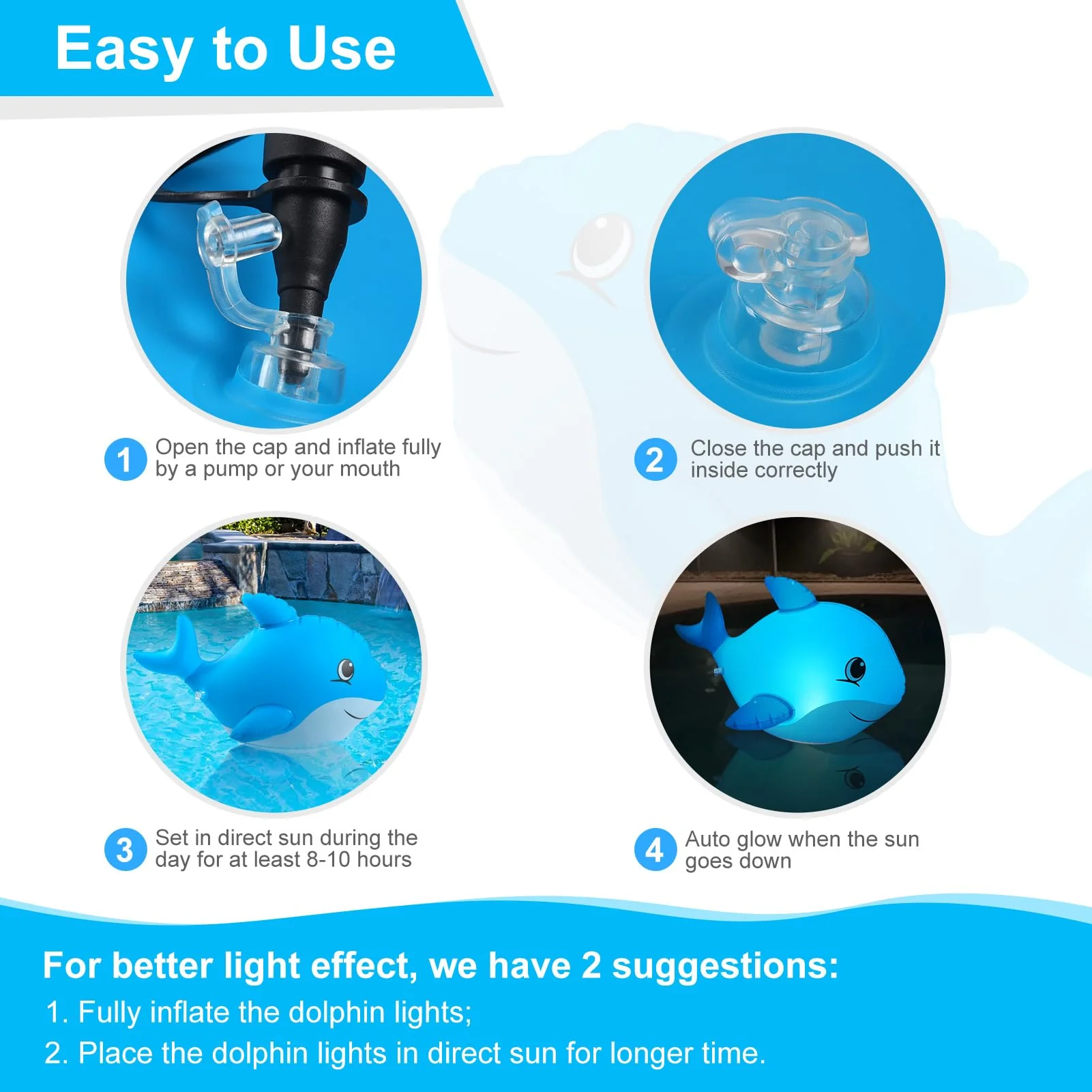 Easy to Use

1 Open the cap and inflate fully by a pump or your mouth

2 Close the cap and push it inside correctly

3 Set in direct sun during the day for at least 8-10 hours

4 Auto glow when the sun goes down

For better light effect, we have 2 suggestions:

1. Fully inflate the dolphin lights;

2. Place the dolphin lights in direct sun for longer time.